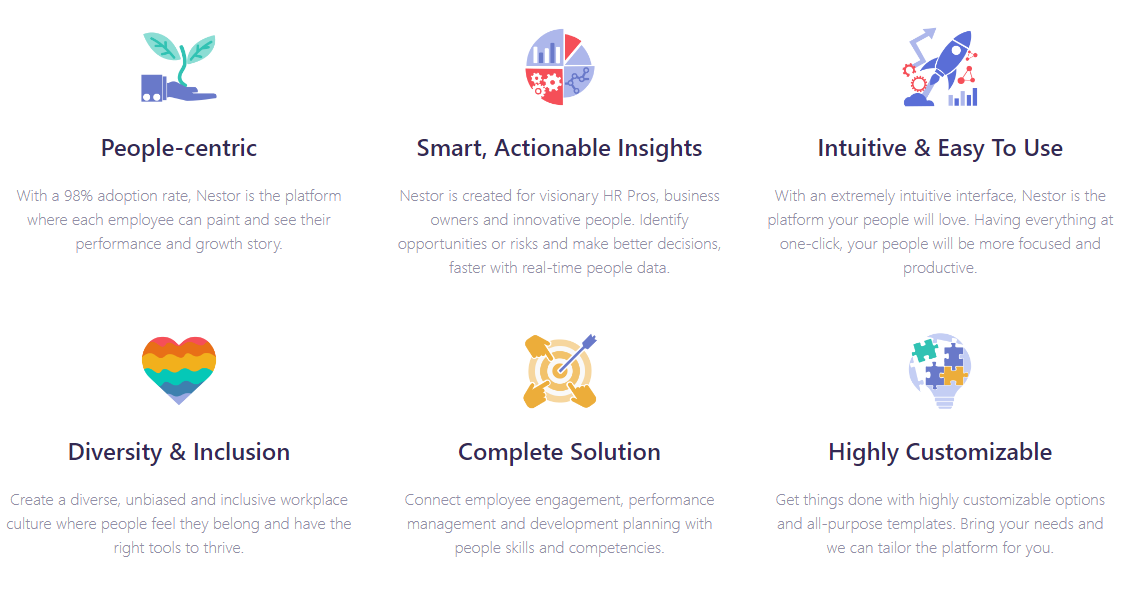 People-centric

With a 98% adoption rate, Nestor is the platform where each employee can paint and see their performance and growth story.

Smart, Actionable Insights

Nestor is created for visionary HR Pros, business owners and innovative people. Identify opportunities or risks and make better decisions, faster with real-time people data.

Intuitive & Easy To Use

With an extremely intuitive interface, Nestor is the platform your people will love. Having everything at one-click, your people will be more focused and productive.

Diversity & Inclusion

Create a diverse, unbiased and inclusive workplace culture where people feel they belong and have the right tools to thrive.

Complete Solution

Connect employee engagement, performance management and development planning with people skills and competencies.

Highly Customizable

Get things done with highly customizable options and all-purpose templates. Bring your needs and we can tailor the platform for you.